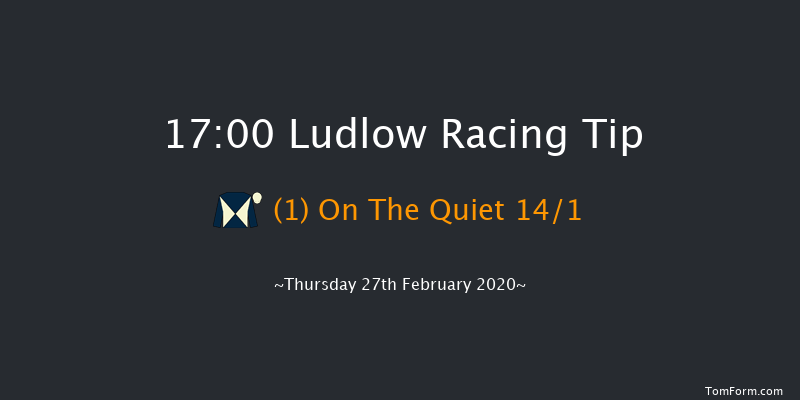 17:00 Ludlow Racing Tip

(1) On The Quiet 14/1

~Thursday 27th February 2020~

TomForm.com